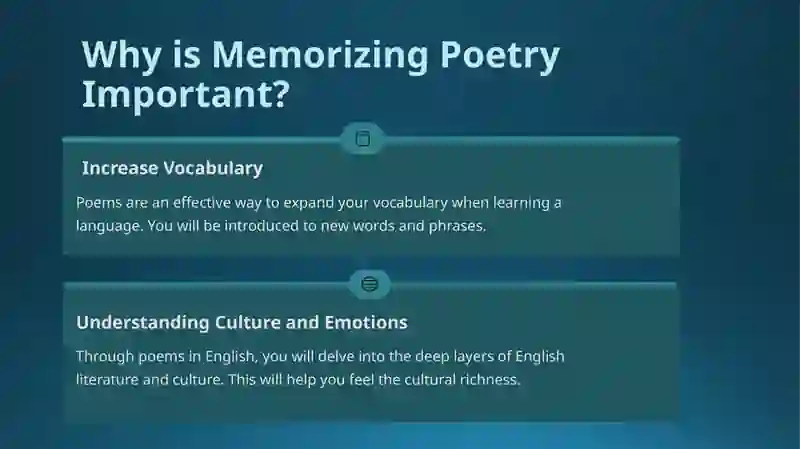 Why is Memorizing Poetry Important?

Increase Vocabulary

Poems are an effective way to expand your vocabulary when learning a language. You will be introduced to new words and phrases.

Understanding Culture and Emotions

Through poems in English, you will delve into the deep layers of English literature and culture. This will help you feel the cultural richness.